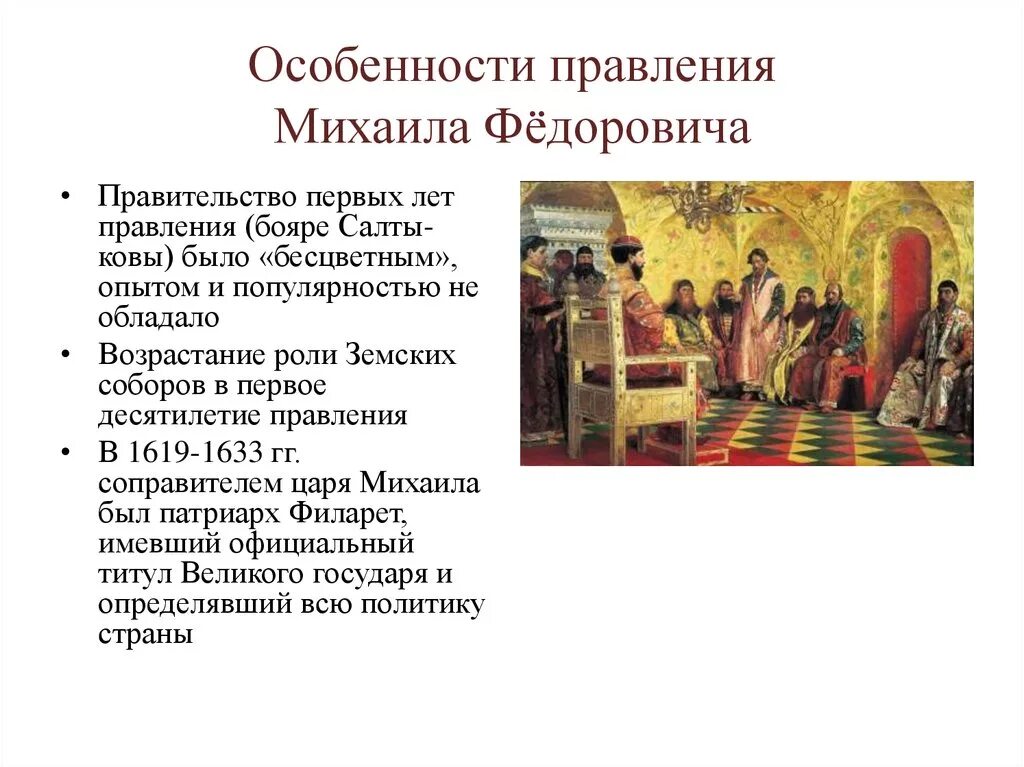 Особенности правления Михаила Фёдоровича

• Правительство первых лет правления (бояре Салтыковы) было «бесцветным», опытом и популярностью не обладало
• Возрастание роли Земских соборов в первое десятилетие правления
• В 1619-1633 гг. соправителем царя Михаила был патриарх Филарет, имевший официальный титул Великого государя и определявший всю политику страны